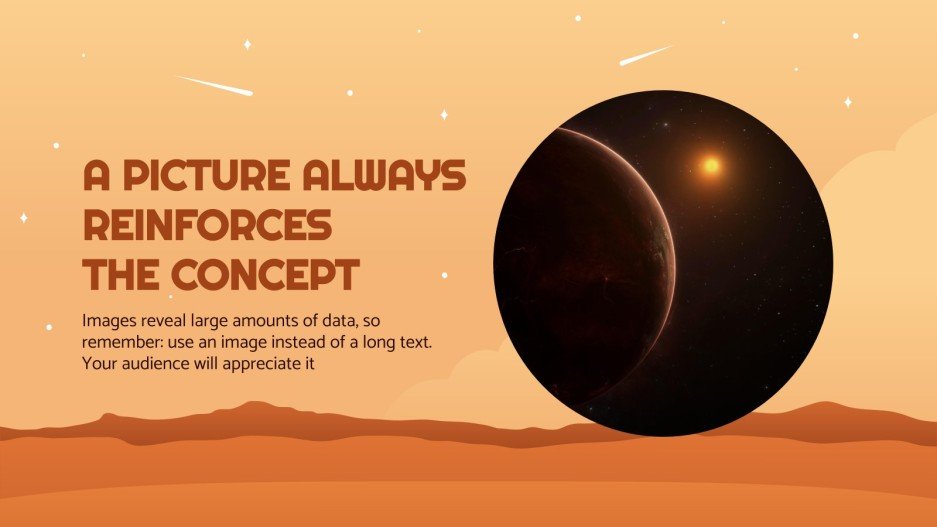 A PICTURE ALWAYS REINFORCES THE CONCEPT

Images reveal large amounts of data, so remember: use an image instead of a long text. Your audience will appreciate it